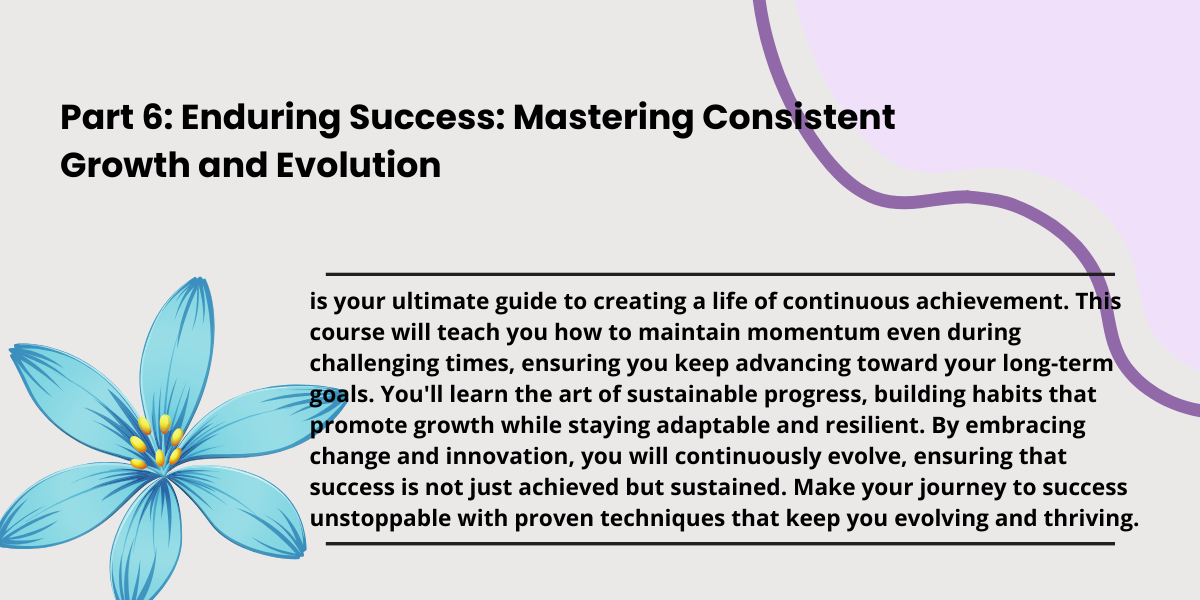 Part 6: Enduring Success: Mastering Consistent Growth and Evolution

is your ultimate guide to creating a life of continuous achievement. This course will teach you how to maintain momentum even during challenging times, ensuring you keep advancing toward your long-term goals. You'll learn the art of sustainable progress, building habits that promote growth while staying adaptable and resilient. By embracing change and innovation, you will continuously evolve, ensuring that success is not just achieved but sustained. Make your journey to success unstoppable with proven techniques that keep you evolving and thriving.